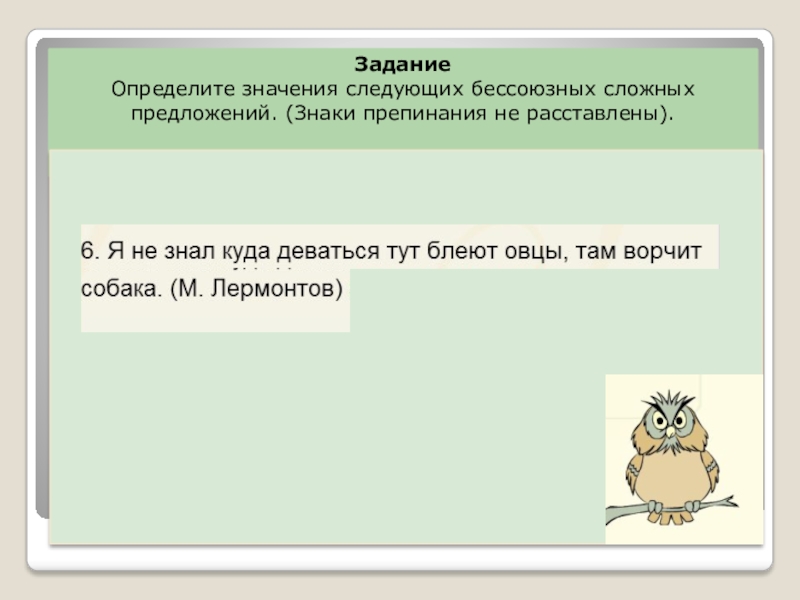 Задание
Определите значения следующих бессоюзных сложных предложений. (Знаки препинания не расставлены).

6. Я не знал куда деваться тут блеют овцы, там ворчит собака. (М. Лермонтов)